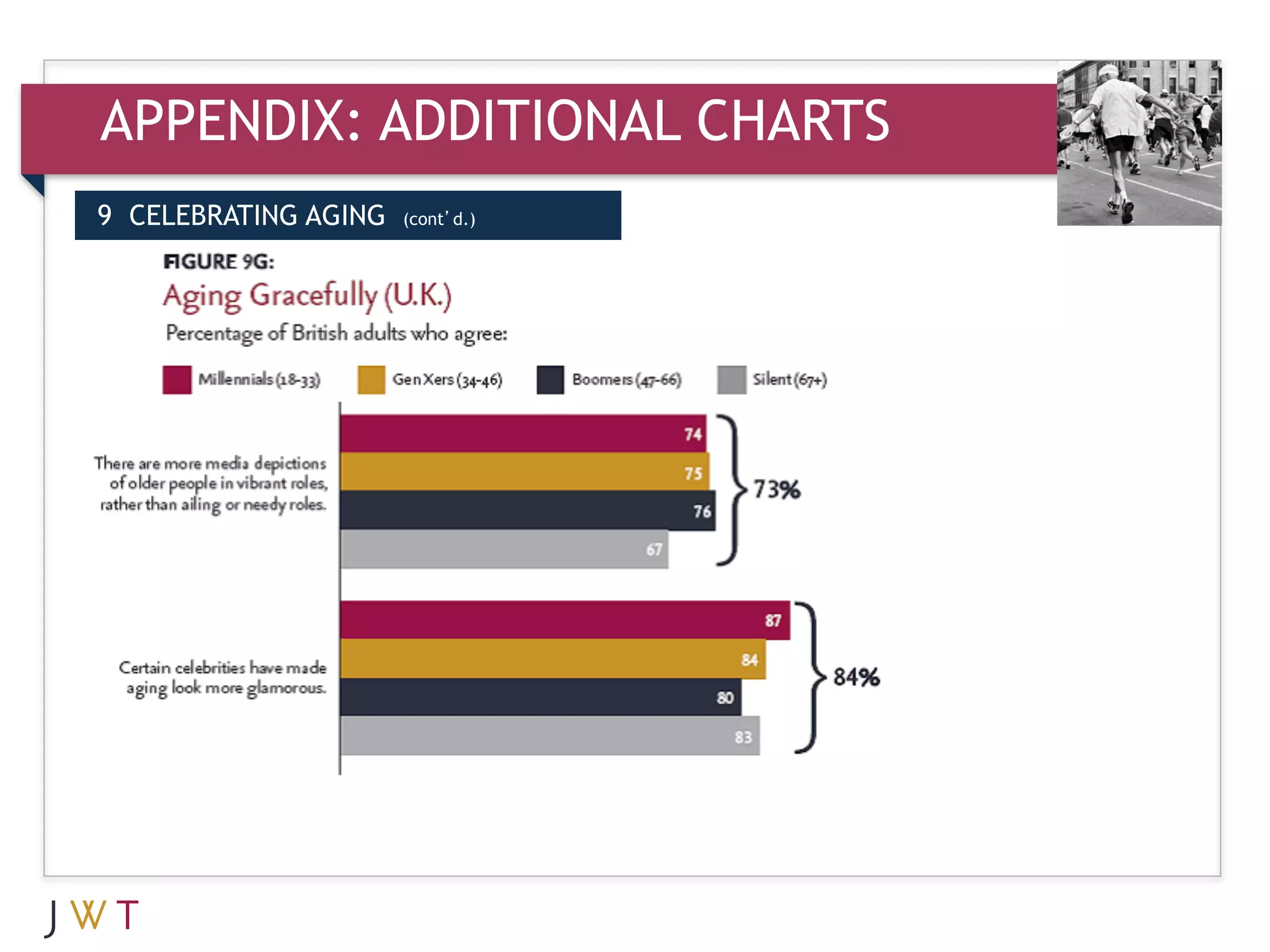 APPENDIX: ADDITIONAL CHARTS

9 CELEBRATING AGING (cont' d.)

FIGURE 9G:

Aging Gracefully (U.K.)

Percentage of British adults who agree:

Millennials (18-33) Gen Xers (34-46) Boomers (47-66) Silent (67+)

There are more media depictions of older people in vibrant roles, rather than ailing or needy roles.

74
75
76
67
73%

Certain celebrities have made aging look more glamorous.

87
84
80
83
84%

JWT